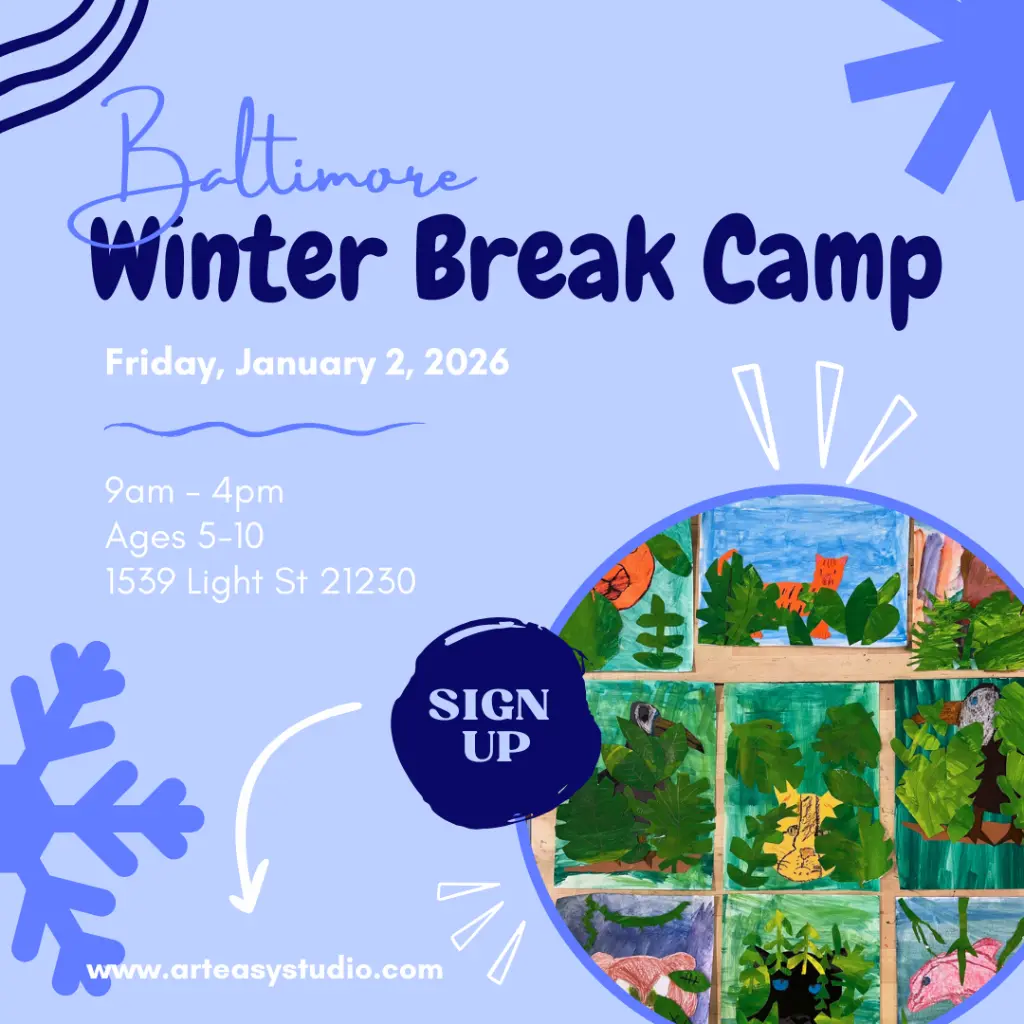 Baltimore
Winter Break Camp

Friday, January 2, 2026

9am - 4pm
Ages 5-10
1539 Light St 21230

SIGN UP

www.arteasystudio.com